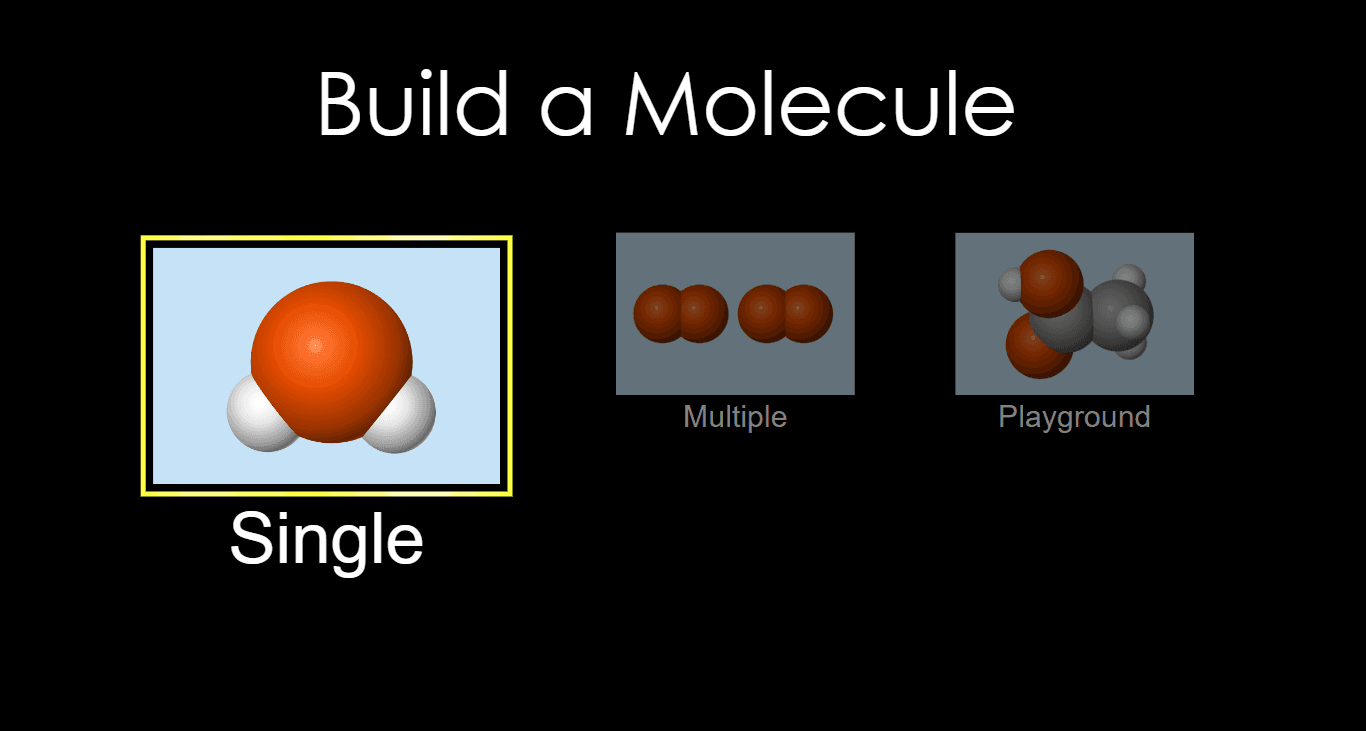 Build a Molecule

Single

Multiple

Playground